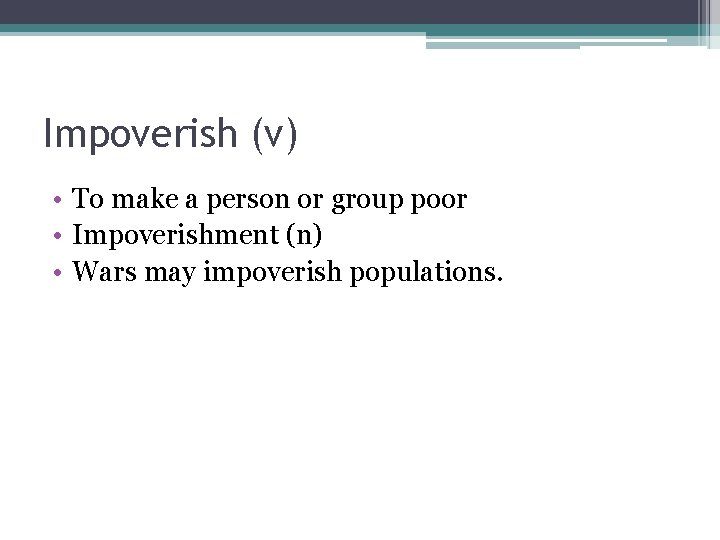 Impoverish (v)

• To make a person or group poor
• Impoverishment (n)
• Wars may impoverish populations.